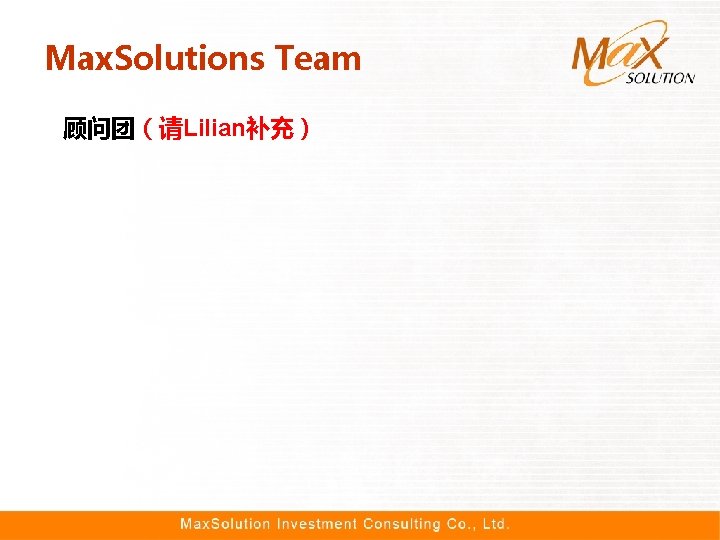 MaxSolutions Team

MaX SOLUTION

顾问团（请Lilian补充）

MaxSolution Investment Consulting Co., Ltd.